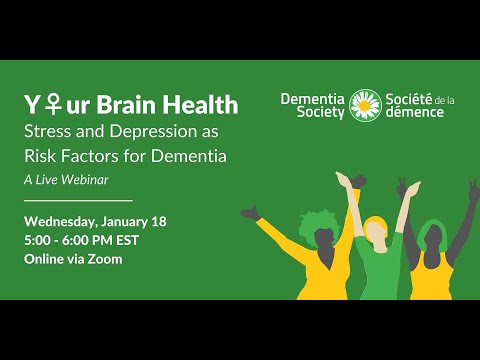 Y♀ur Brain Health
Stress and Depression as Risk Factors for Dementia
A Live Webinar

Wednesday, January 18
5:00 - 6:00 PM EST
Online via Zoom

Dementia Society
Société de la démence